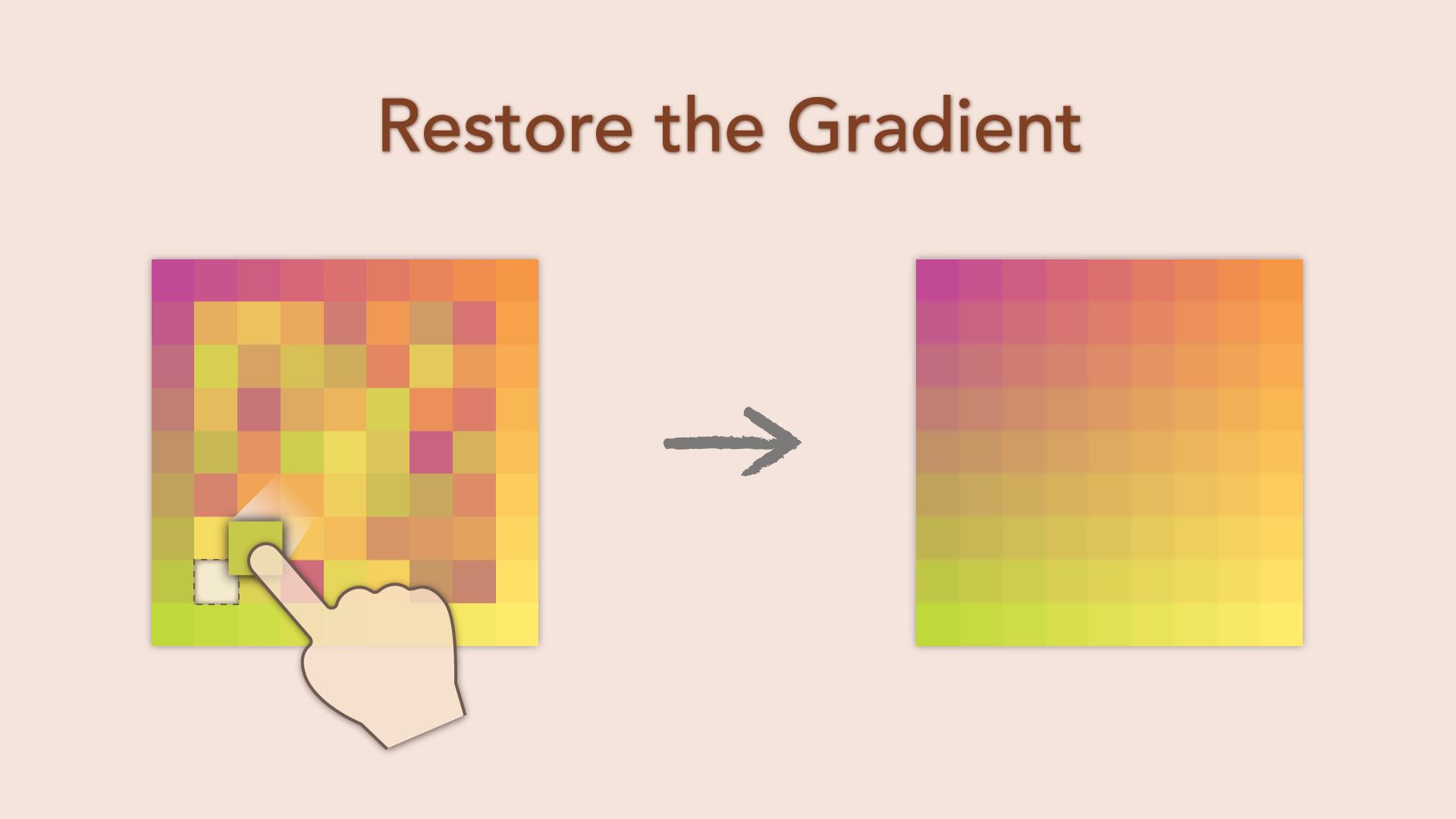 Restore the Gradient